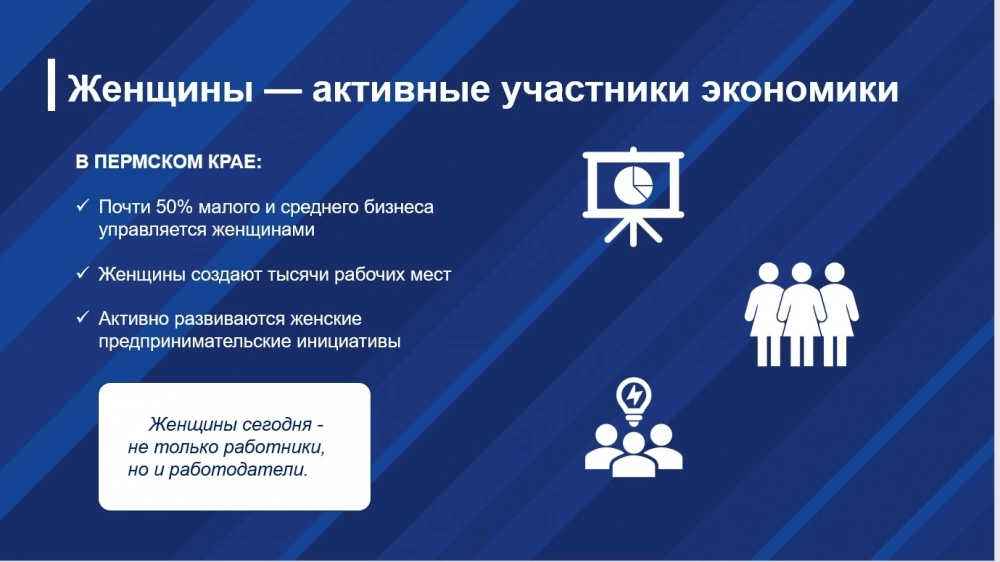 Женщины — активные участники экономики

В ПЕРМСКОМ КРАЕ:

✓ Почти 50% малого и среднего бизнеса управляется женщинами

✓ Женщины создают тысячи рабочих мест

✓ Активно развиваются женские предпринимательские инициативы

Женщины сегодня - не только работники, но и работодатели.